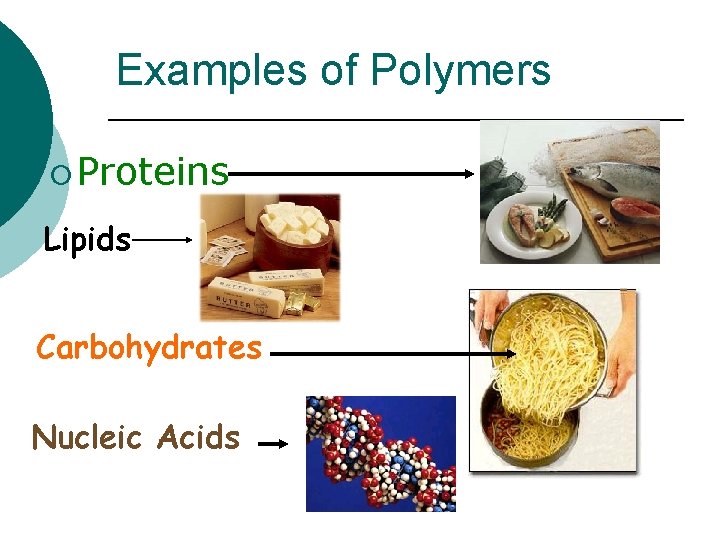 Examples of Polymers

Proteins

Lipids

BUTTER

BUTTER

BUTTER

Carbohydrates

Nucleic Acids